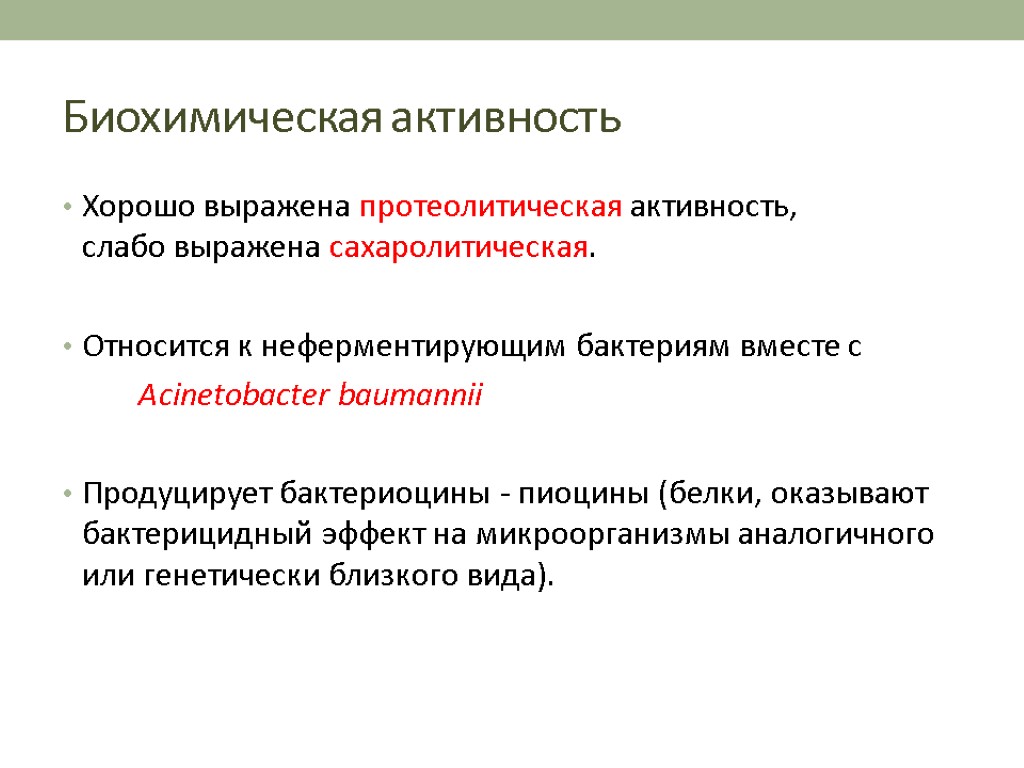 Биохимическая активность

• Хорошо выражена протеолитическая активность, слабо выражена сахаролитическая.

• Относится к неферментирующим бактериям вместе с

Acinetobacter baumannii

• Продуцирует бактериоцины - пиоцины (белки, оказывают бактерицидный эффект на микроорганизмы аналогичного или генетически близкого вида).